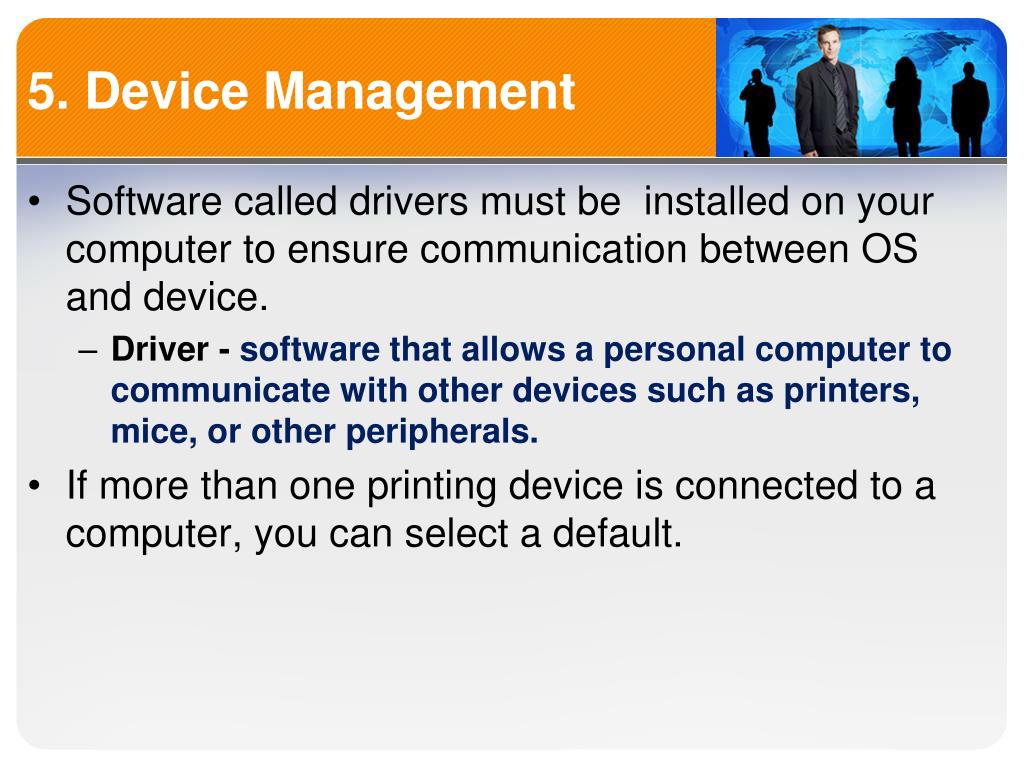 5. Device Management

• Software called drivers must be installed on your computer to ensure communication between OS and device.

– Driver - software that allows a personal computer to communicate with other devices such as printers, mice, or other peripherals.

• If more than one printing device is connected to a computer, you can select a default.